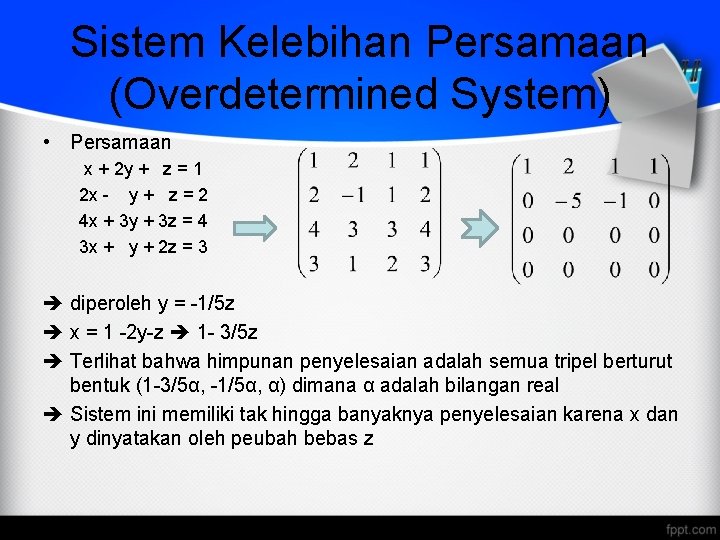 Sistem Kelebihan Persamaan (Overdetermined System)

• Persamaan
x + 2y + z = 1
2x - y + z = 2
4x + 3y + 3z = 4
3x + y + 2z = 3

$\begin{pmatrix} 1 & 2 & 1 & 1 \\ 2 & -1 & 1 & 2 \\ 4 & 3 & 3 & 4 \\ 3 & 1 & 2 & 3 \end{pmatrix}$

$\begin{pmatrix} 1 & 2 & 1 & 1 \\ 0 & -5 & -1 & 0 \\ 0 & 0 & 0 & 0 \\ 0 & 0 & 0 & 0 \end{pmatrix}$

➔ diperoleh y = -1/5z
➔ x = 1 -2y-z ➔ 1- 3/5z
➔ Terlihat bahwa himpunan penyelesaian adalah semua tripel berturut bentuk (1-3/5α, -1/5α, α) dimana α adalah bilangan real
➔ Sistem ini memiliki tak hingga banyaknya penyelesaian karena x dan y dinyatakan oleh peubah bebas z

fppt.com